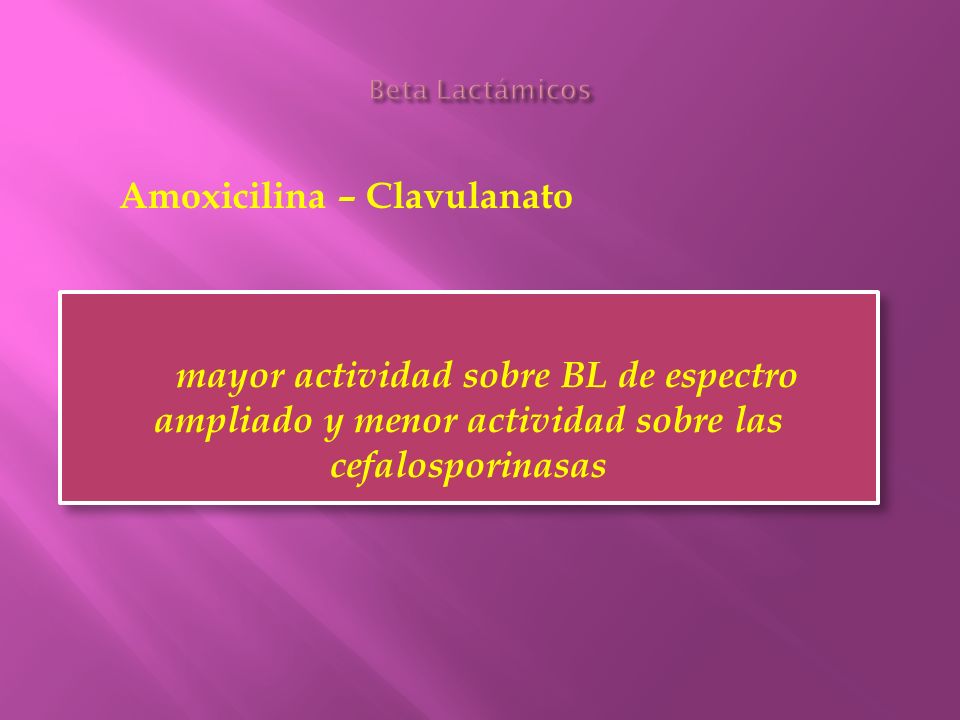 Beta Lactámicos

Amoxicilina – Clavulanato

mayor actividad sobre BL de espectro ampliado y menor actividad sobre las cefalosporinasas